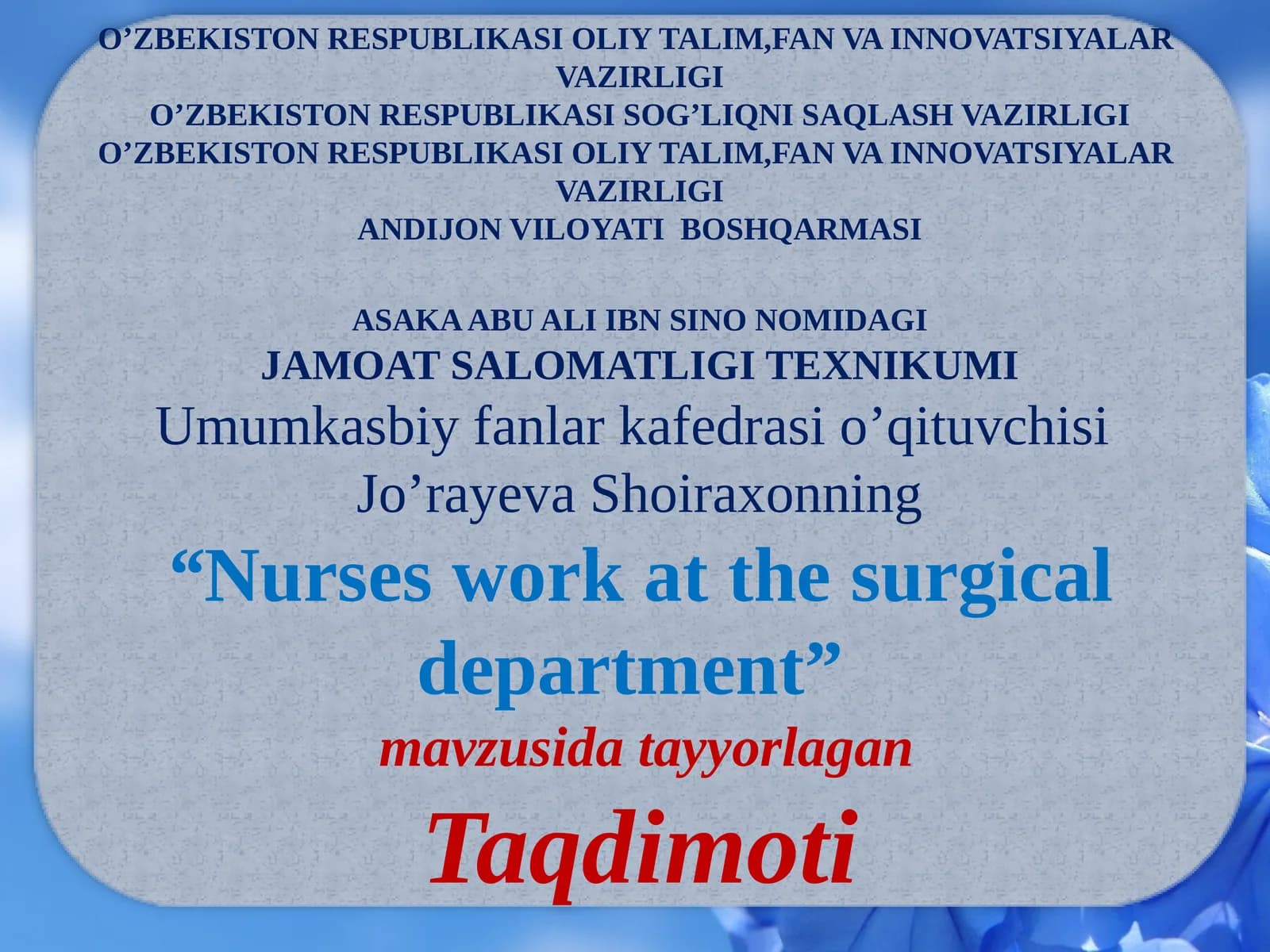 O’ZBEKISTON RESPUBLIKASI OLIY TALIM,FAN VA INNOVATSIYALAR VAZIRLIGI
O’ZBEKISTON RESPUBLIKASI SOG’LIQNI SAQLASH VAZIRLIGI
O’ZBEKISTON RESPUBLIKASI OLIY TALIM,FAN VA INNOVATSIYALAR VAZIRLIGI
ANDIJON VILOYATI BOSHQARMASI

ASAKA ABU ALI IBN SINO NOMIDAGI
JAMOAT SALOMATLIGI TEXNIKUMI
Umumkasbiy fanlar kafedrasi o’qituvchisi Jo’rayeva Shoiraxonning
“Nurses work at the surgical department”
mavzusida tayyorlagan
Taqdimoti